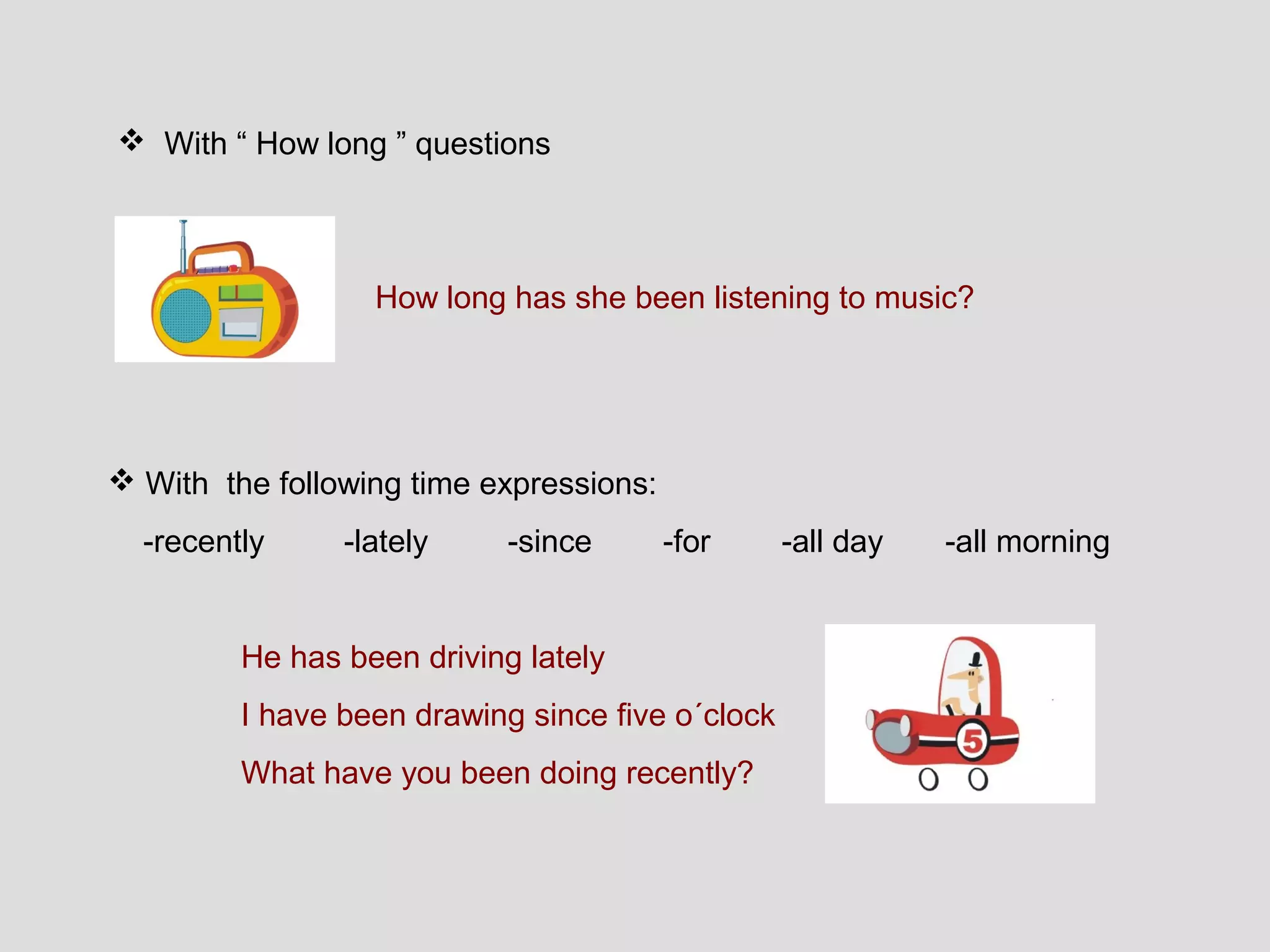 ❖ With “ How long ” questions

How long has she been listening to music?

❖ With the following time expressions:

-recently -lately -since -for -all day -all morning

He has been driving lately

I have been drawing since five o´clock

What have you been doing recently?

5